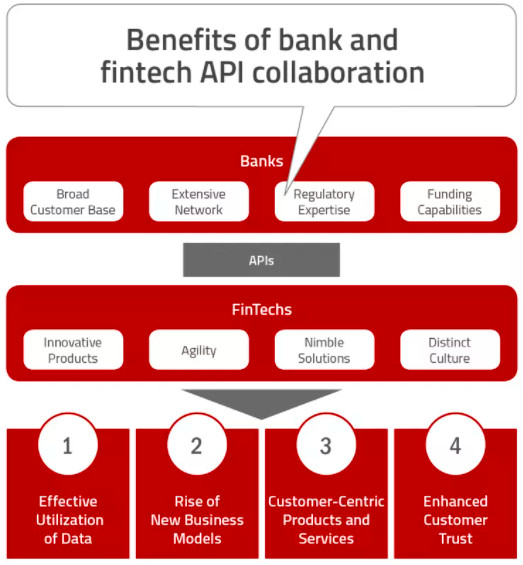 Benefits of bank and fintech API collaboration

Banks

Broad Customer Base

Extensive Network

Regulatory Expertise

Funding Capabilities

APIs

FinTechs

Innovative Products

Agility

Nimble Solutions

Distinct Culture

1

Effective Utilization of Data

2

Rise of New Business Models

3

Customer-Centric Products and Services

4

Enhanced Customer Trust